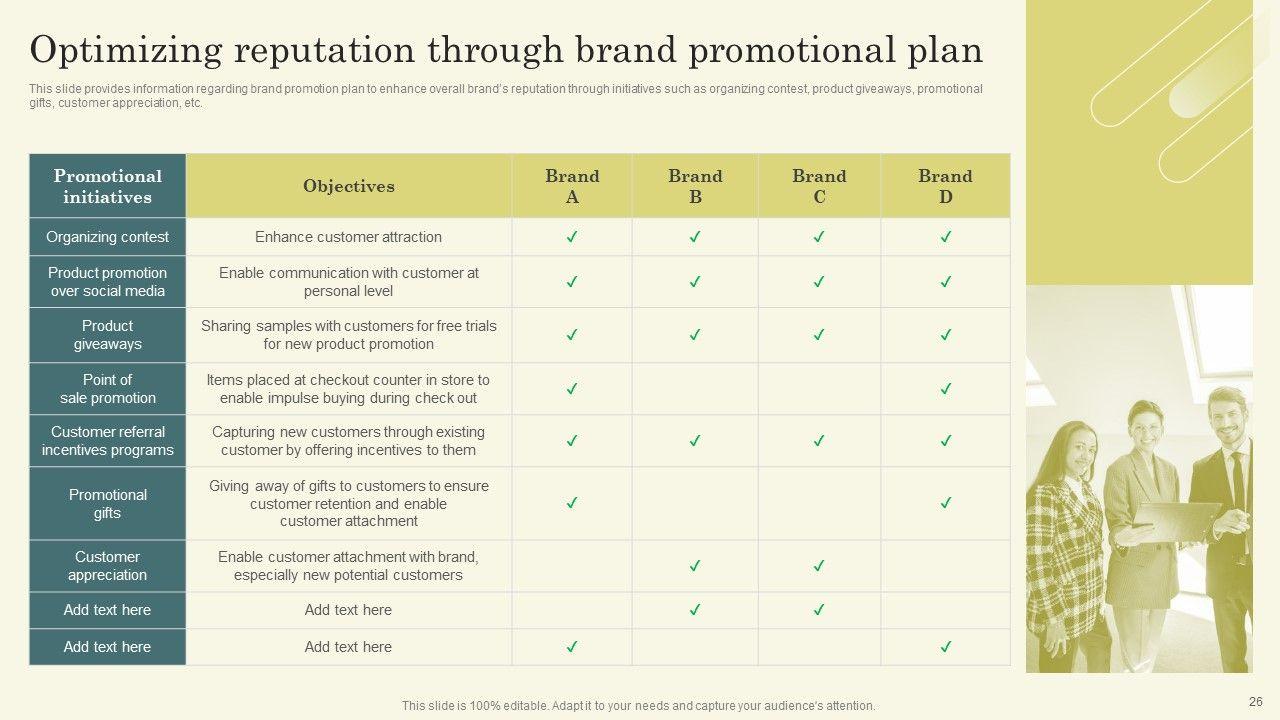 Optimizing reputation through brand promotional plan

This slide provides information regarding brand promotion plan to enhance overall brand's reputation through initiatives such as organizing contest, product giveaways, promotional gifts, customer appreciation, etc.

| Promotional initiatives | Objectives | Brand A | Brand B | Brand C | Brand D |
|---|---|---|---|---|---|
| Organizing contest | Enhance customer attraction | ✓ | ✓ | ✓ | ✓ |
| Product promotion over social media | Enable communication with customer at personal level | ✓ | ✓ | ✓ | ✓ |
| Product giveaways | Sharing samples with customers for free trials for new product promotion | ✓ | ✓ | ✓ | ✓ |
| Point of sale promotion | Items placed at checkout counter in store to enable impulse buying during check out | ✓ | | | ✓ |
| Customer referral incentives programs | Capturing new customers through existing customer by offering incentives to them | ✓ | ✓ | ✓ | ✓ |
| Promotional gifts | Giving away of gifts to customers to ensure customer retention and enable customer attachment | ✓ | | | ✓ |
| Customer appreciation | Enable customer attachment with brand, especially new potential customers | | ✓ | ✓ | |
| Add text here | Add text here | | ✓ | ✓ | |
| Add text here | Add text here | ✓ | | | ✓ |

This slide is 100% editable. Adapt it to your needs and capture your audience's attention.

26